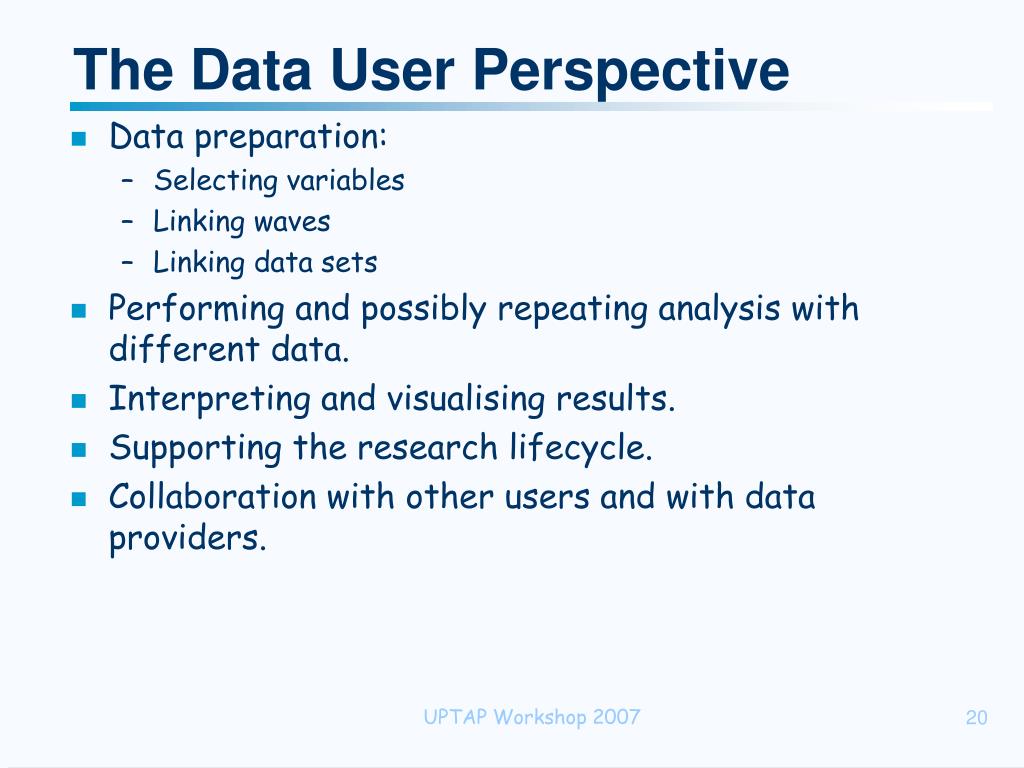 The Data User Perspective

- Data preparation:
  – Selecting variables
  – Linking waves
  – Linking data sets
- Performing and possibly repeating analysis with different data.
- Interpreting and visualising results.
- Supporting the research lifecycle.
- Collaboration with other users and with data providers.

UPTAP Workshop 2007

20